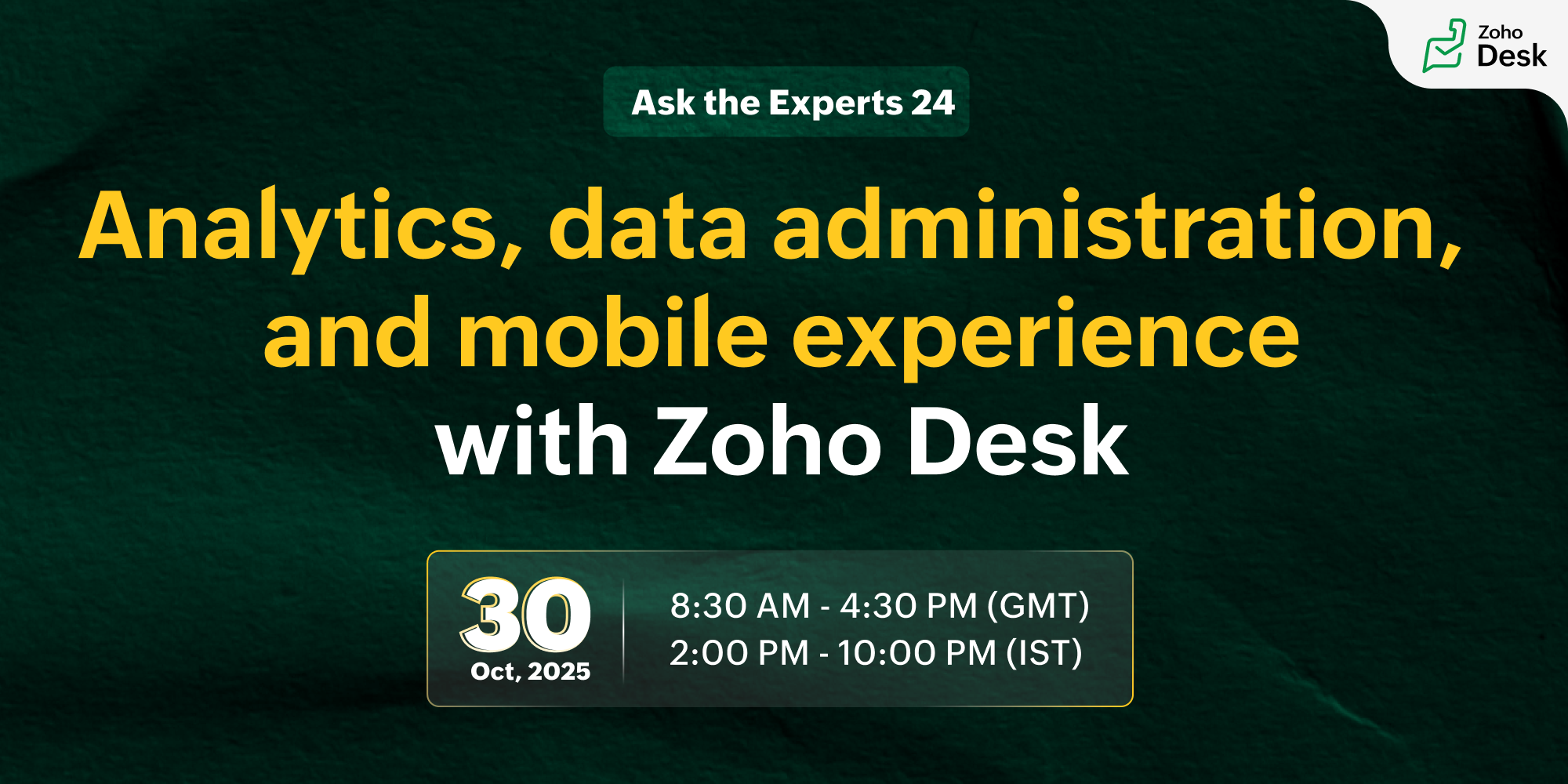 Zoho Desk

Ask the Experts 24

Analytics, data administration, and mobile experience with Zoho Desk

30
Oct, 2025

8:30 AM - 4:30 PM (GMT)
2:00 PM - 10:00 PM (IST)